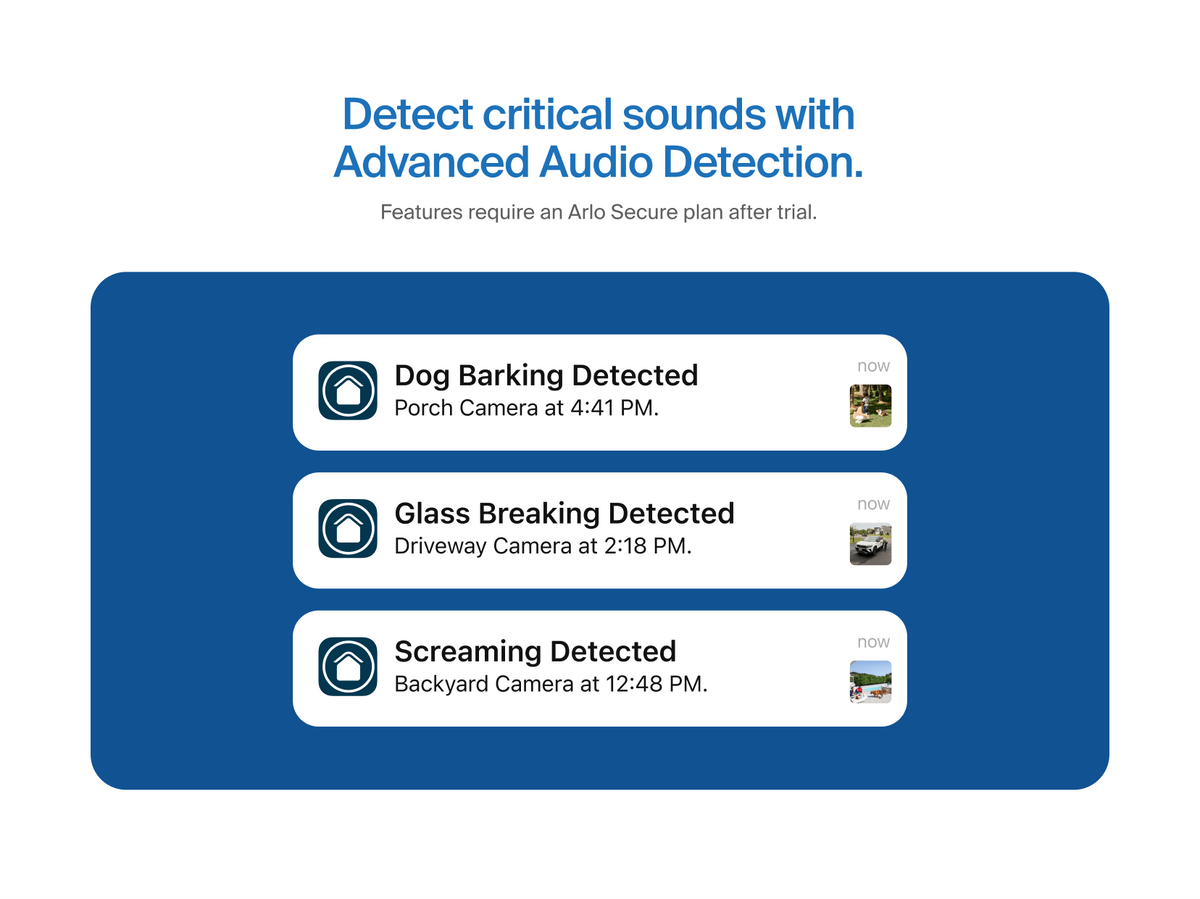 Detect critical sounds with Advanced Audio Detection.

Features require an Arlo Secure plan after trial.

Dog Barking Detected
Porch Camera at 4:41 PM.
now

Glass Breaking Detected
Driveway Camera at 2:18 PM.
now

Screaming Detected
Backyard Camera at 12:48 PM.
now